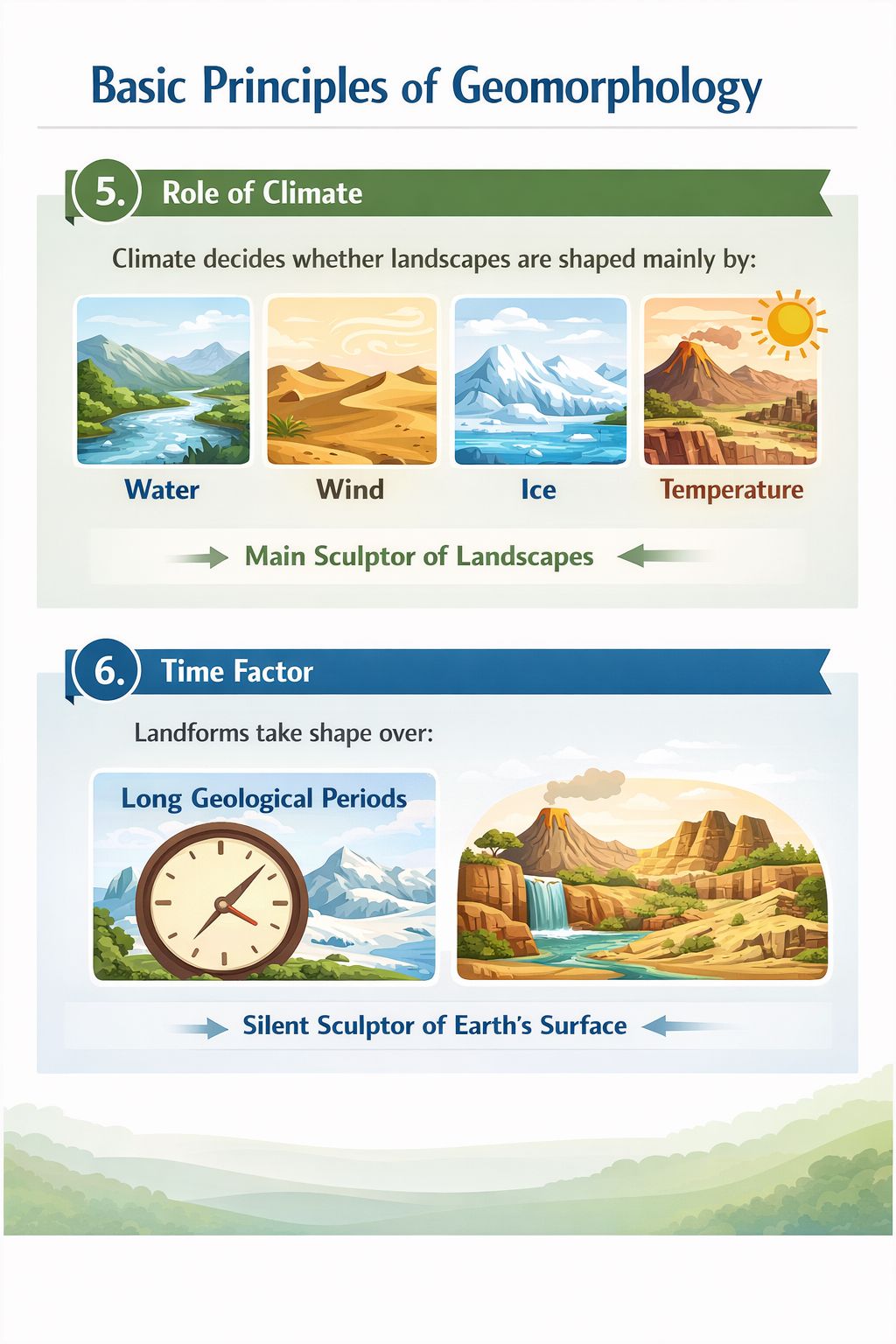 Basic Principles of Geomorphology

5. Role of Climate

Climate decides whether landscapes are shaped mainly by:

Water

Wind

Ice

Temperature

Main Sculptor of Landscapes

6. Time Factor

Landforms take shape over:

Long Geological Periods

Silent Sculptor of Earth's Surface